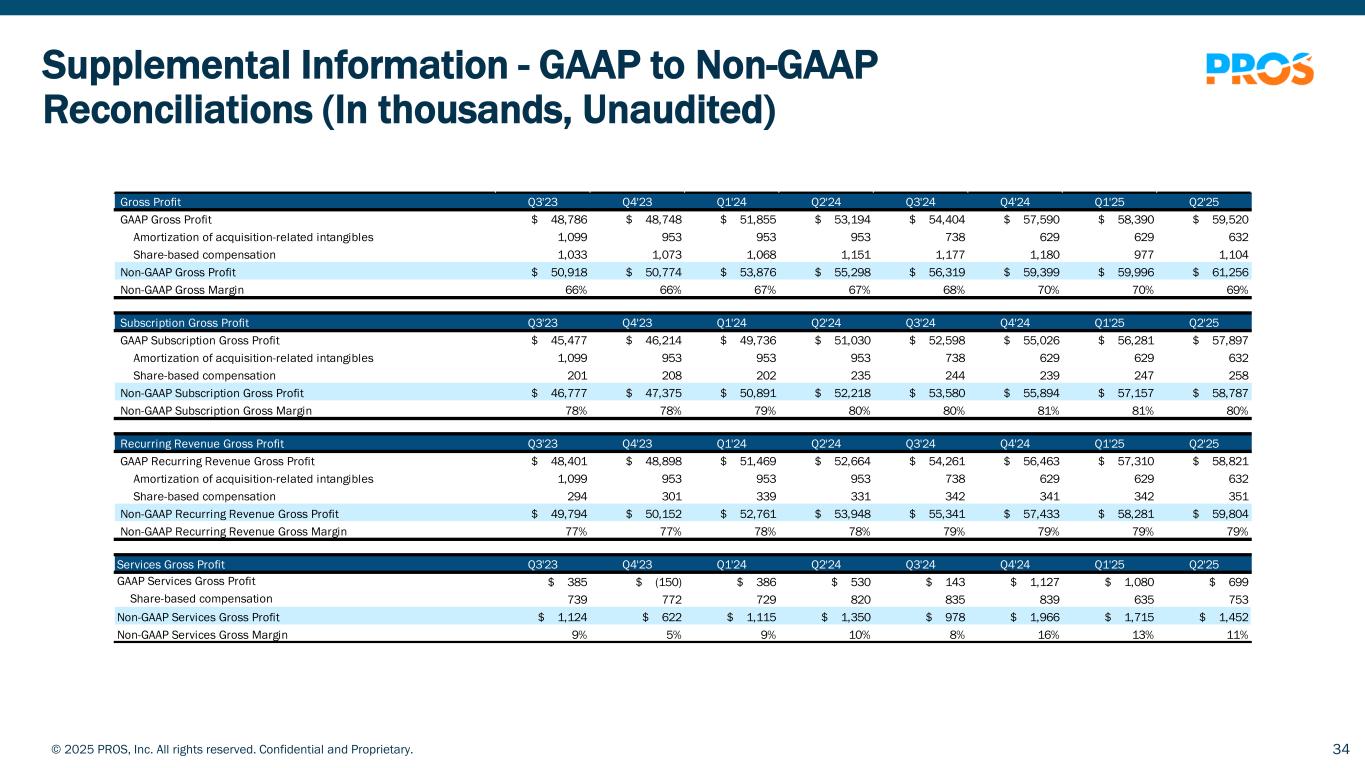 Supplemental Information - GAAP to Non-GAAP Reconciliations (In thousands, Unaudited)

PROS

| Gross Profit | Q3'23 | Q4'23 | Q1'24 | Q2'24 | Q3'24 | Q4'24 | Q1'25 | Q2'25 |
|---|---|---|---|---|---|---|---|---|
| GAAP Gross Profit | $ 48,786 | $ 48,748 | $ 51,855 | $ 53,194 | $ 54,404 | $ 57,590 | $ 58,390 | $ 59,520 |
| Amortization of acquisition-related intangibles | 1,099 | 953 | 953 | 953 | 738 | 629 | 629 | 632 |
| Share-based compensation | 1,033 | 1,073 | 1,068 | 1,151 | 1,177 | 1,180 | 977 | 1,104 |
| Non-GAAP Gross Profit | $ 50,918 | $ 50,774 | $ 53,876 | $ 55,298 | $ 56,319 | $ 59,399 | $ 59,996 | $ 61,256 |
| Non-GAAP Gross Margin | 66% | 66% | 67% | 67% | 68% | 70% | 70% | 69% |

| Subscription Gross Profit | Q3'23 | Q4'23 | Q1'24 | Q2'24 | Q3'24 | Q4'24 | Q1'25 | Q2'25 |
|---|---|---|---|---|---|---|---|---|
| GAAP Subscription Gross Profit | $ 45,477 | $ 46,214 | $ 49,736 | $ 51,030 | $ 52,598 | $ 55,026 | $ 56,281 | $ 57,897 |
| Amortization of acquisition-related intangibles | 1,099 | 953 | 953 | 953 | 738 | 629 | 629 | 632 |
| Share-based compensation | 201 | 208 | 202 | 235 | 244 | 239 | 247 | 258 |
| Non-GAAP Subscription Gross Profit | $ 46,777 | $ 47,375 | $ 50,891 | $ 52,218 | $ 53,580 | $ 55,894 | $ 57,157 | $ 58,787 |
| Non-GAAP Subscription Gross Margin | 78% | 78% | 79% | 80% | 80% | 81% | 81% | 80% |

| Recurring Revenue Gross Profit | Q3'23 | Q4'23 | Q1'24 | Q2'24 | Q3'24 | Q4'24 | Q1'25 | Q2'25 |
|---|---|---|---|---|---|---|---|---|
| GAAP Recurring Revenue Gross Profit | $ 48,401 | $ 48,898 | $ 51,469 | $ 52,664 | $ 54,261 | $ 56,463 | $ 57,310 | $ 58,821 |
| Amortization of acquisition-related intangibles | 1,099 | 953 | 953 | 953 | 738 | 629 | 629 | 632 |
| Share-based compensation | 294 | 301 | 339 | 331 | 342 | 341 | 342 | 351 |
| Non-GAAP Recurring Revenue Gross Profit | $ 49,794 | $ 50,152 | $ 52,761 | $ 53,948 | $ 55,341 | $ 57,433 | $ 58,281 | $ 59,804 |
| Non-GAAP Recurring Revenue Gross Margin | 77% | 77% | 78% | 78% | 79% | 79% | 79% | 79% |

| Services Gross Profit | Q3'23 | Q4'23 | Q1'24 | Q2'24 | Q3'24 | Q4'24 | Q1'25 | Q2'25 |
|---|---|---|---|---|---|---|---|---|
| GAAP Services Gross Profit | $ 385 | $ (150) | $ 386 | $ 530 | $ 143 | $ 1,127 | $ 1,080 | $ 699 |
| Share-based compensation | 739 | 772 | 729 | 820 | 835 | 839 | 635 | 753 |
| Non-GAAP Services Gross Profit | $ 1,124 | $ 622 | $ 1,115 | $ 1,350 | $ 978 | $ 1,966 | $ 1,715 | $ 1,452 |
| Non-GAAP Services Gross Margin | 9% | 5% | 9% | 10% | 8% | 16% | 13% | 11% |

© 2025 PROS, Inc. All rights reserved. Confidential and Proprietary.

34